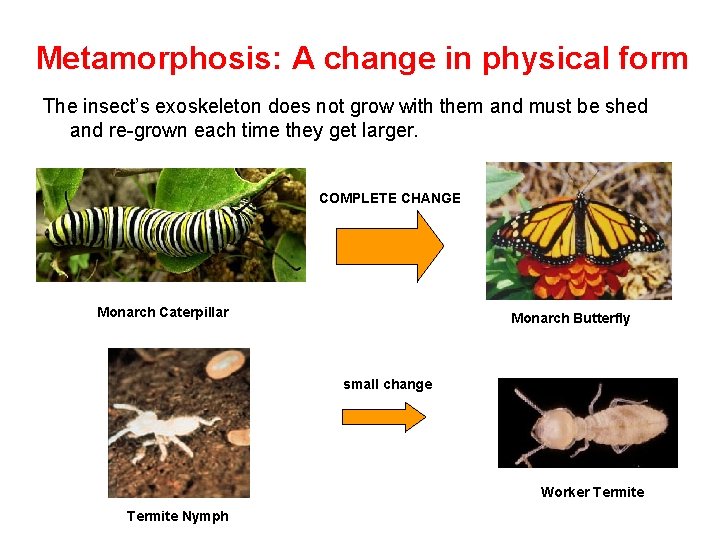 Metamorphosis: A change in physical form

The insect's exoskeleton does not grow with them and must be shed and re-grown each time they get larger.

COMPLETE CHANGE

Monarch Caterpillar

Monarch Butterfly

small change

Termite Nymph

Worker Termite